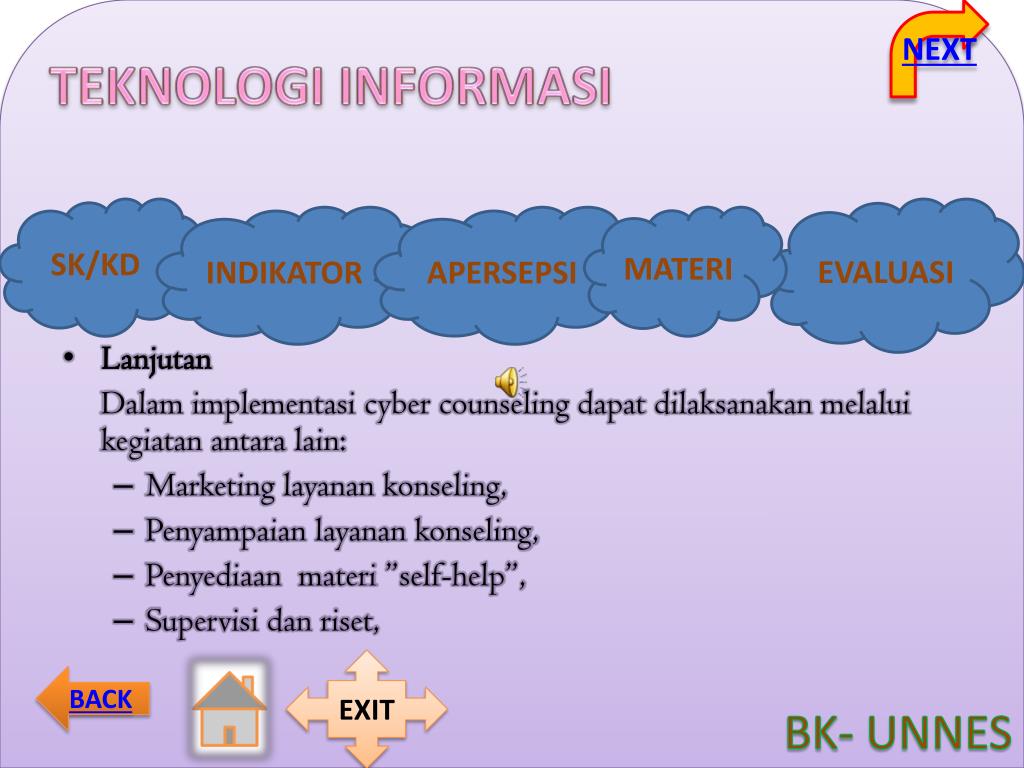 NEXT

TEKNOLOGI INFORMASI

SK/KD

INDIKATOR

APERSEPSI

MATERI

EVALUASI

• Lanjutan
Dalam implementasi cyber counseling dapat dilaksanakan melalui kegiatan antara lain:
– Marketing layanan konseling,
– Penyampaian layanan konseling,
– Penyediaan materi ”self-help”,
– Supervisi dan riset,

BACK

EXIT

BK- UNNES